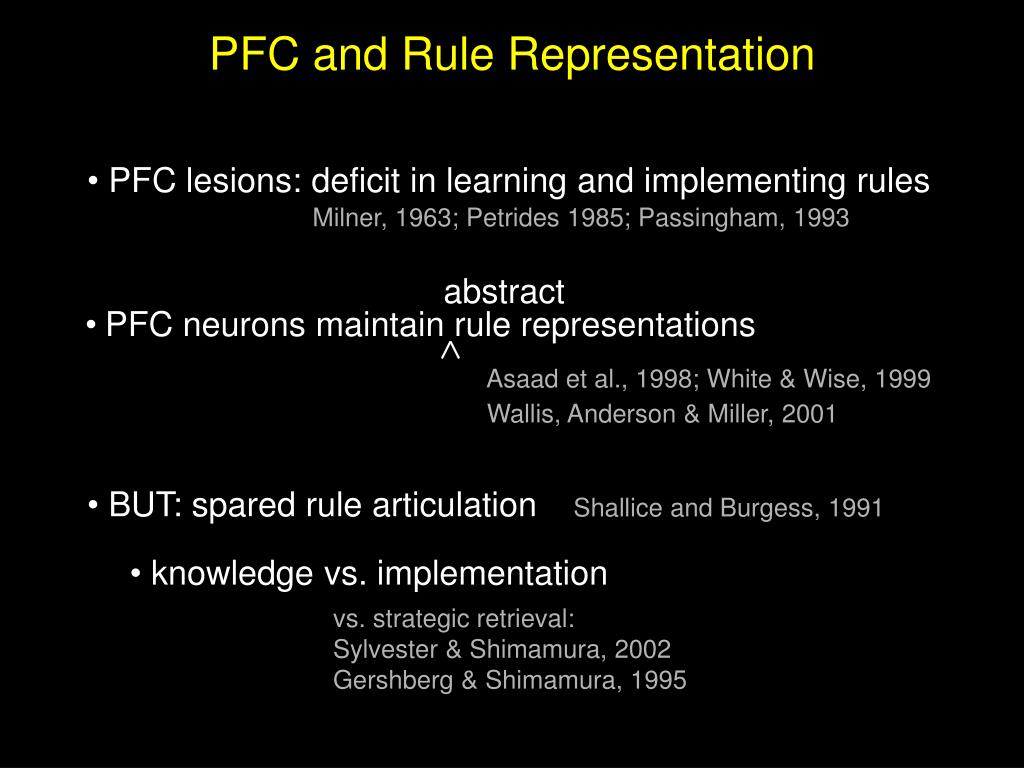 PFC and Rule Representation

• PFC lesions: deficit in learning and implementing rules
Milner, 1963; Petrides 1985; Passingham, 1993

abstract
• PFC neurons maintain rule representations
^
Asaad et al., 1998; White & Wise, 1999
Wallis, Anderson & Miller, 2001

• BUT: spared rule articulation Shallice and Burgess, 1991

• knowledge vs. implementation
vs. strategic retrieval:
Sylvester & Shimamura, 2002
Gershberg & Shimamura, 1995